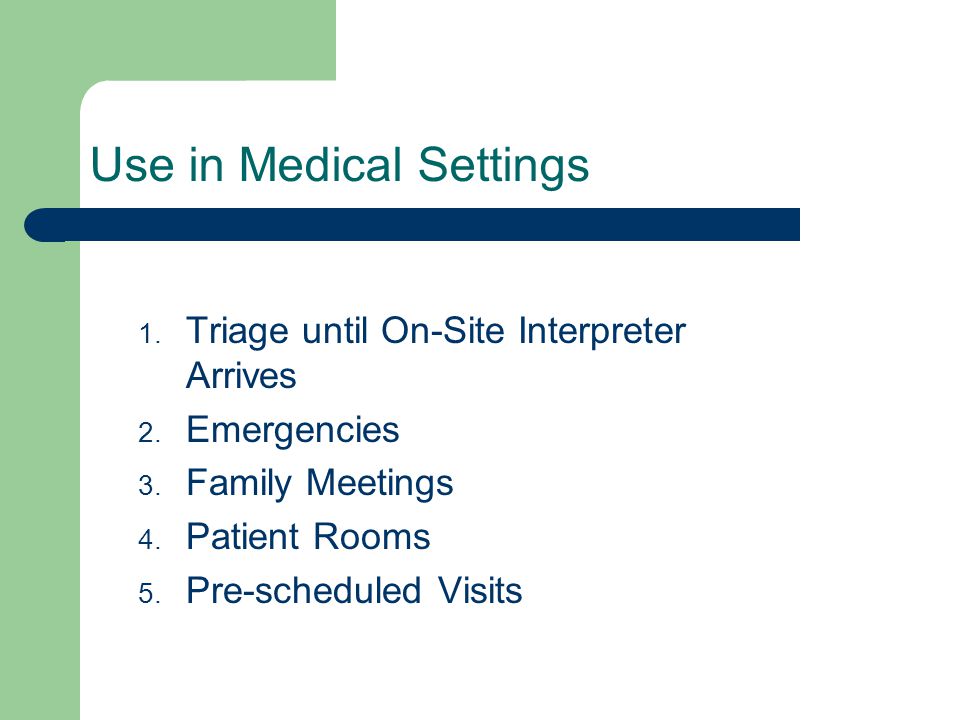 Use in Medical Settings

1. Triage until On-Site Interpreter Arrives
2. Emergencies
3. Family Meetings
4. Patient Rooms
5. Pre-scheduled Visits